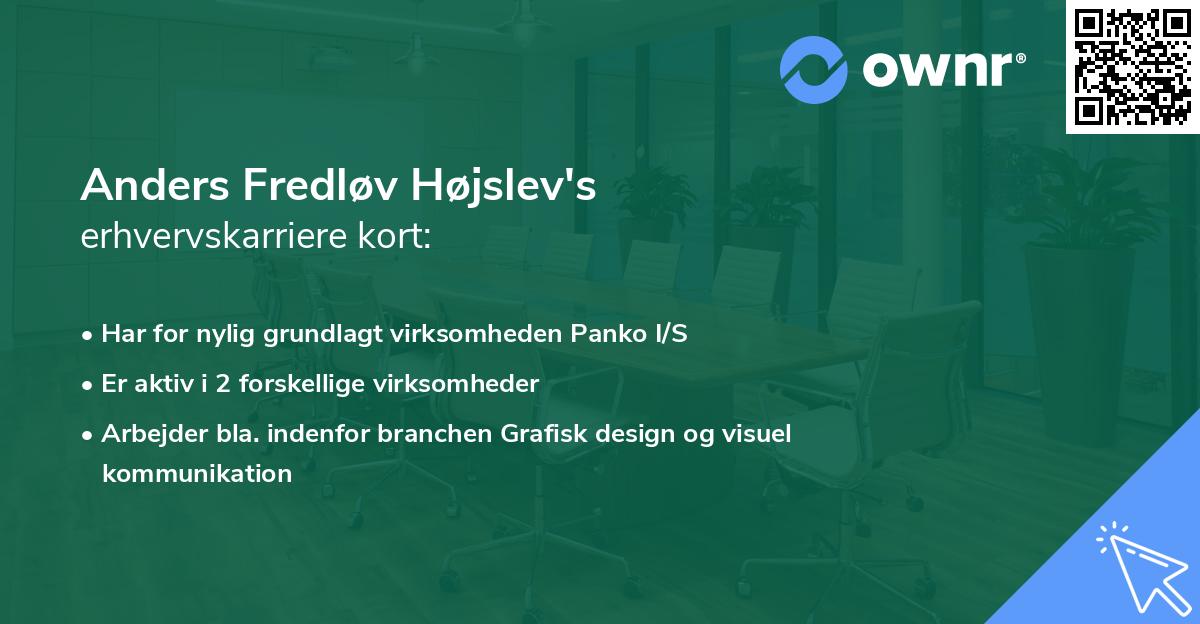 ownr®

Anders Fredløv Højslev's
erhvervskarriere kort:

• Har for nylig grundlagt virksomheden Panko I/S
• Er aktiv i 2 forskellige virksomheder
• Arbejder bla. indenfor branchen Grafisk design og visuel kommunikation